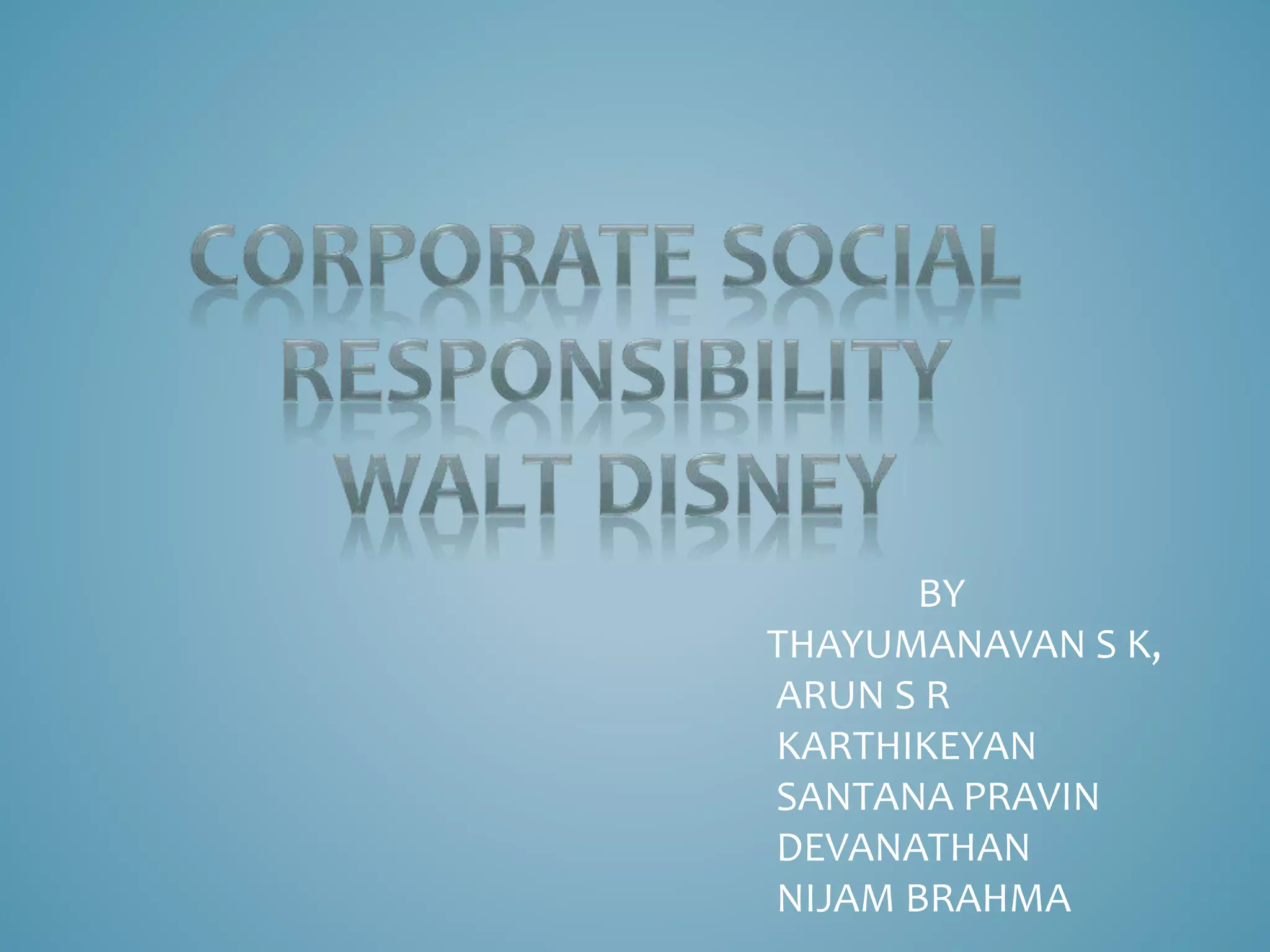 CORPORATE SOCIAL RESPONSIBILITY
WALT DISNEY

BY
THAYUMANAVAN S K,
ARUN S R
KARTHIKEYAN
SANTANA PRAVIN
DEVANATHAN
NIJAM BRAHMA